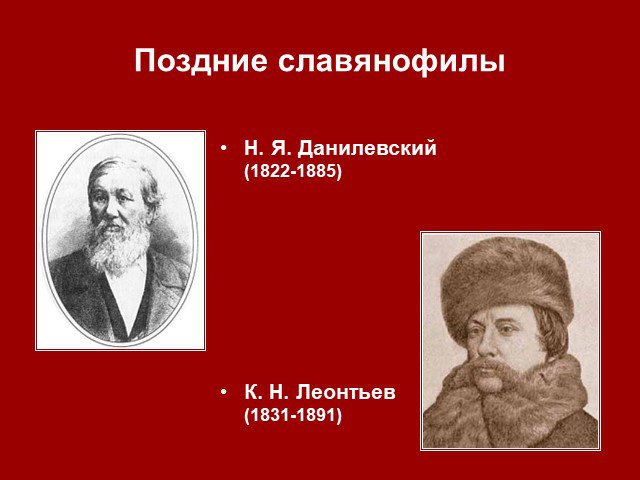 Поздние славянофилы

• Н. Я. Данилевский (1822-1885)

• К. Н. Леонтьев (1831-1891)